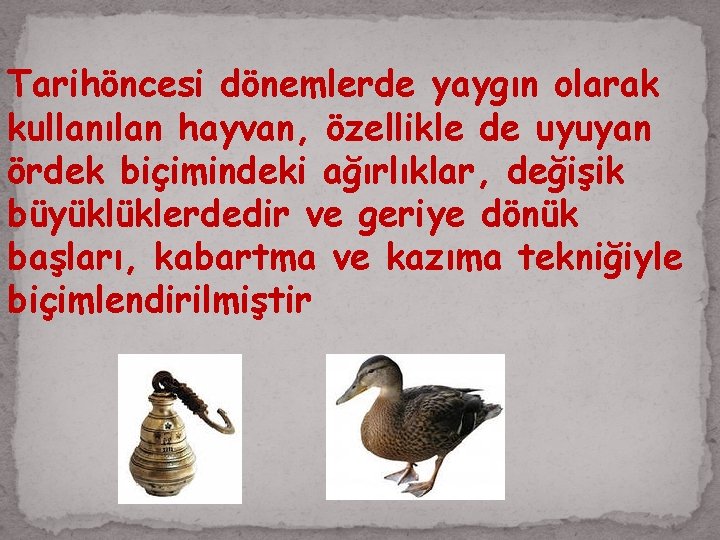 Tarihöncesi dönemlerde yaygın olarak kullanılan hayvan, özellikle de uyuyan ördek biçimindeki ağırlıklar, değişik büyüklüklerdedir ve geriye dönük başları, kabartma ve kazıma tekniğiyle biçimlendirilmiştir